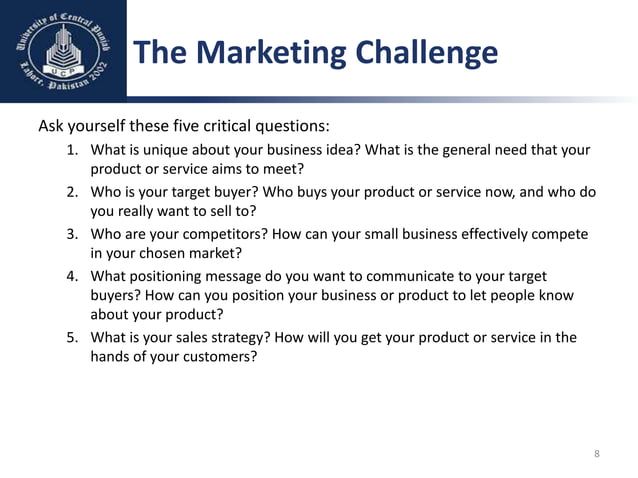 University of Central Punjab
UCP
Lahore, Pakistan 2002

The Marketing Challenge

Ask yourself these five critical questions:

1. What is unique about your business idea? What is the general need that your product or service aims to meet?
2. Who is your target buyer? Who buys your product or service now, and who do you really want to sell to?
3. Who are your competitors? How can your small business effectively compete in your chosen market?
4. What positioning message do you want to communicate to your target buyers? How can you position your business or product to let people know about your product?
5. What is your sales strategy? How will you get your product or service in the hands of your customers?

8